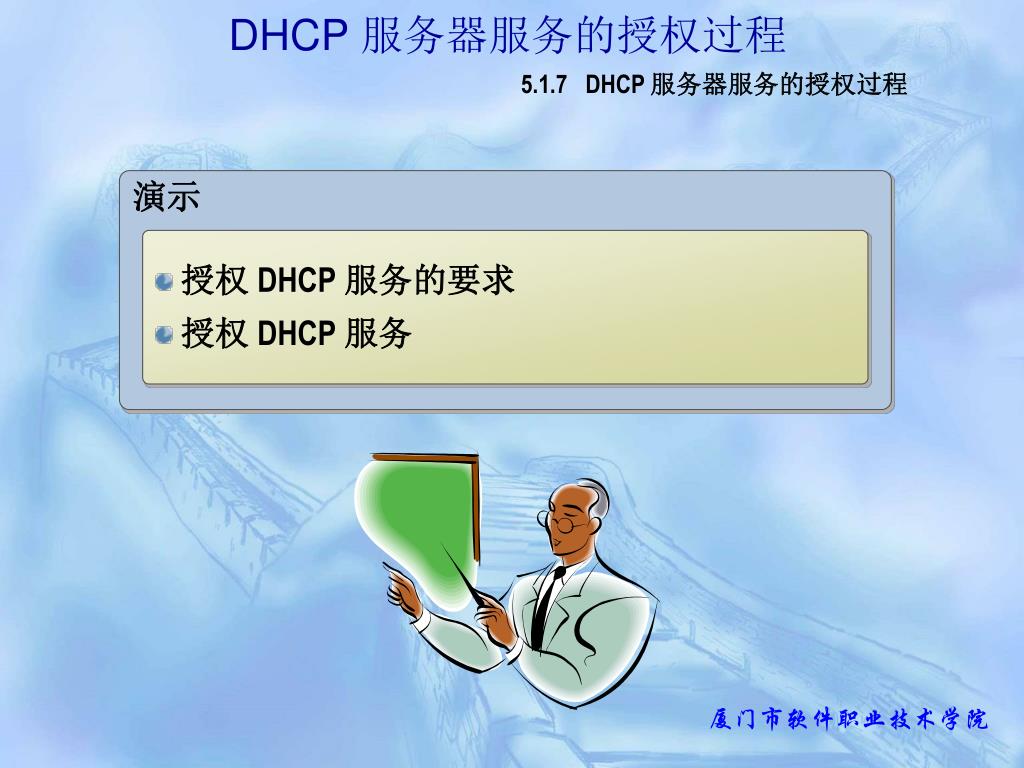 DHCP 服务器服务的授权过程

5.1.7 DHCP 服务器服务的授权过程

演示

授权 DHCP 服务的要求
授权 DHCP 服务

厦门市软件职业技术学院